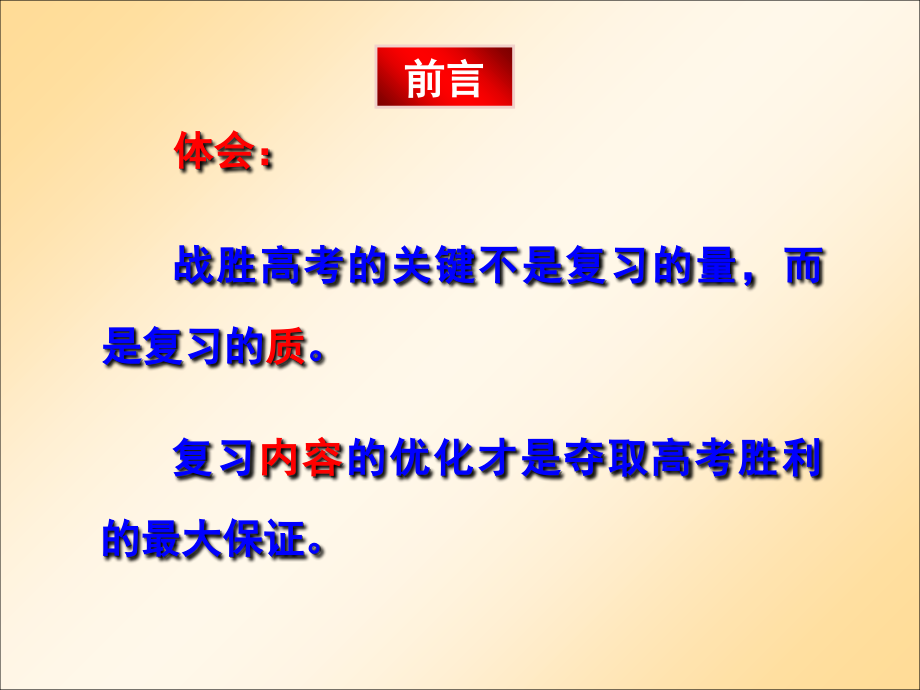 前言

体会：

战胜高考的关键不是复习的量，而是复习的质。

复习内容的优化才是夺取高考胜利的最大保证。